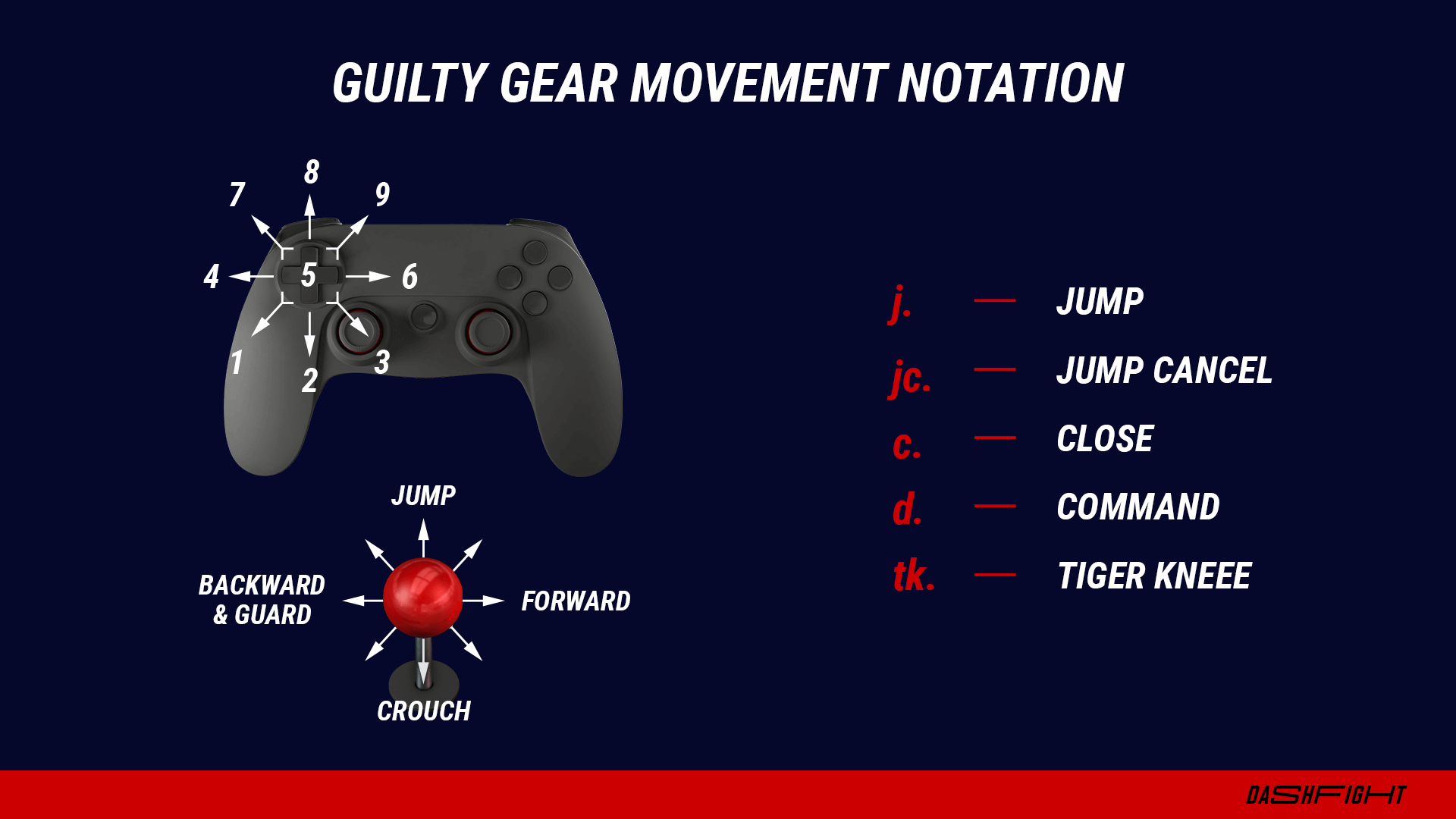 GUILTY GEAR MOVEMENT NOTATION

7 8 9
4 5 6
1 2 3

JUMP
BACKWARD & GUARD
FORWARD
CROUCH

j. — JUMP
jc. — JUMP CANCEL
c. — CLOSE
d. — COMMAND
tk. — TIGER KNEEE

DASHFIGHT